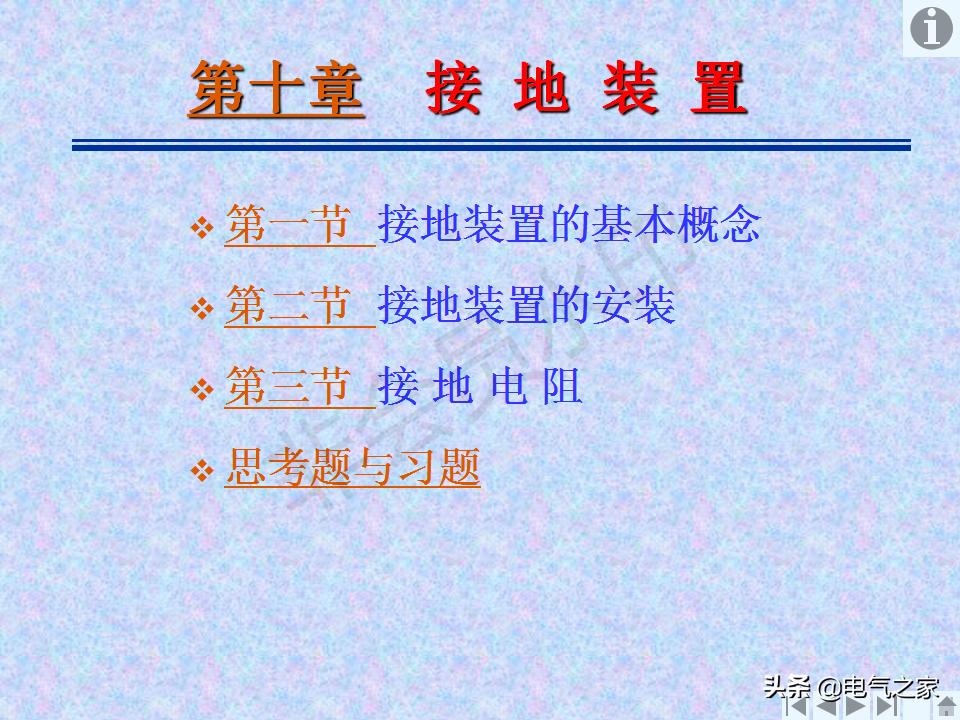 第十章　接 地 装 置

❖ 第一节 接地装置的基本概念

❖ 第二节 接地装置的安装

❖ 第三节 接 地 电 阻

❖ 思考题与习题

头条 @电气之家